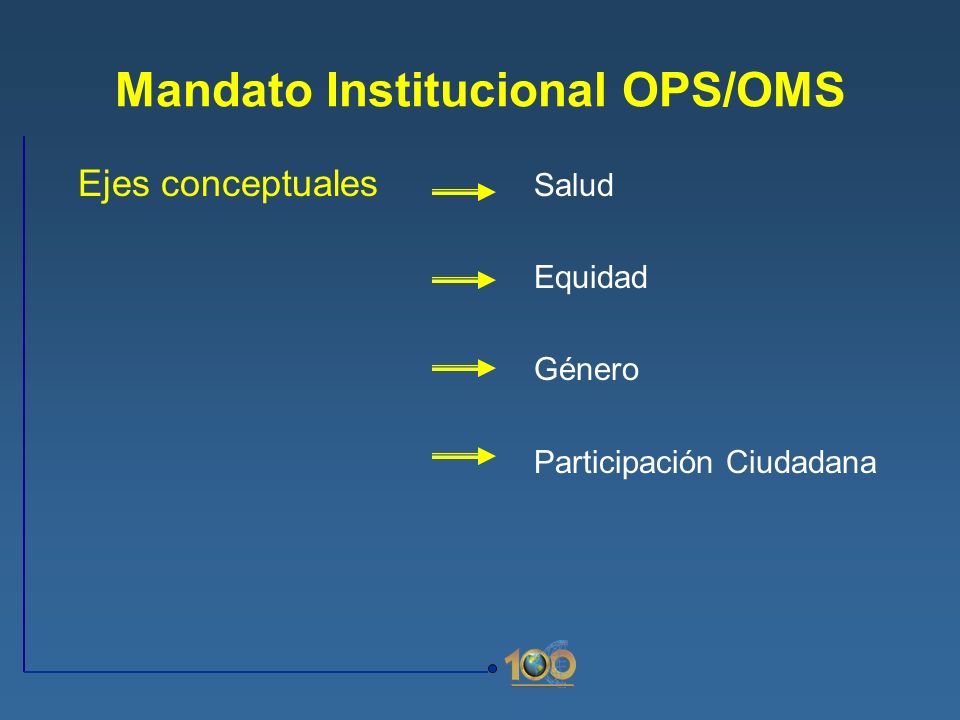 Mandato Institucional OPS/OMS

Ejes conceptuales

Salud

Equidad

Género

Participación Ciudadana

100